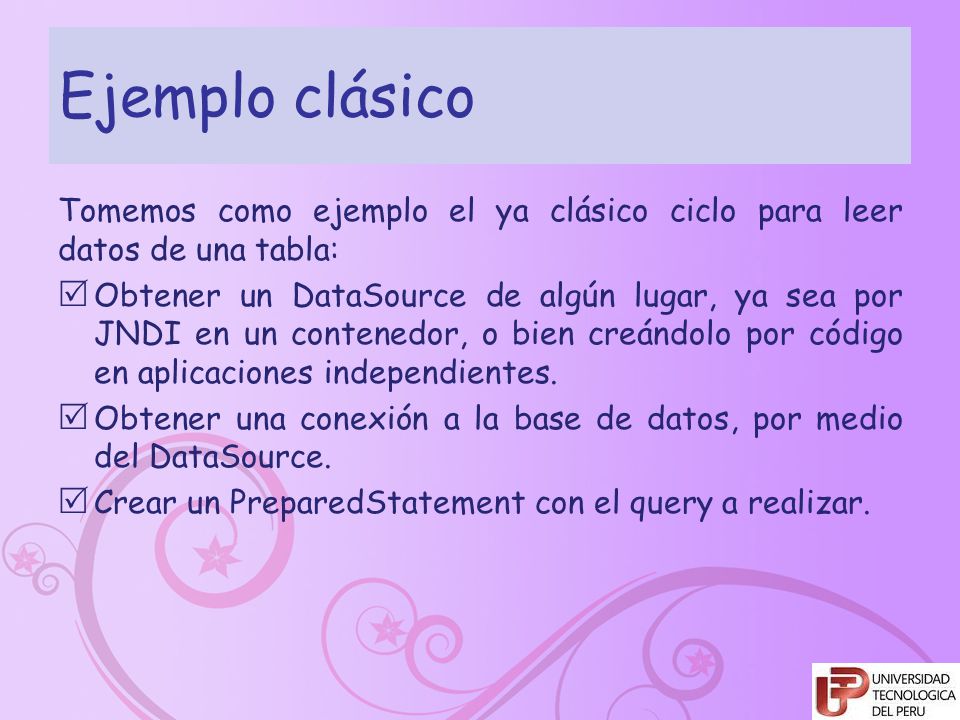 Ejemplo clásico

Tomemos como ejemplo el ya clásico ciclo para leer datos de una tabla:

☑ Obtener un DataSource de algún lugar, ya sea por JNDI en un contenedor, o bien creándolo por código en aplicaciones independientes.

☑ Obtener una conexión a la base de datos, por medio del DataSource.

☑ Crear un PreparedStatement con el query a realizar.

UNIVERSIDAD TECNOLOGICA DEL PERU